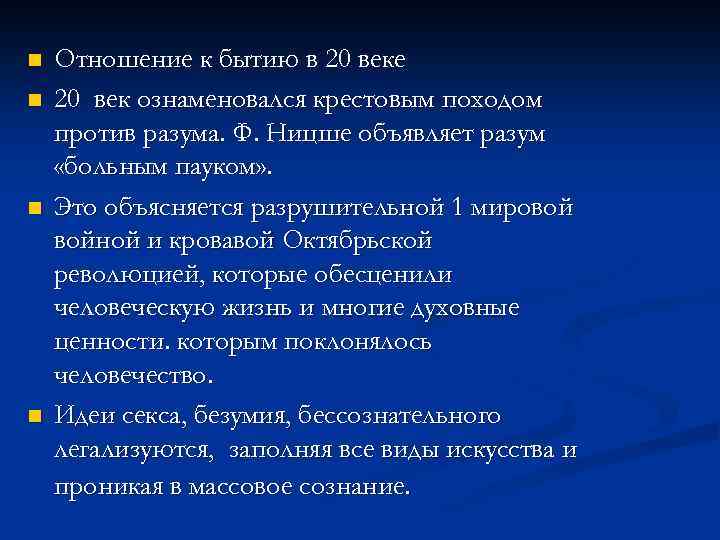 Отношение к бытию в 20 веке

20 век ознаменовался крестовым походом против разума. Ф. Ницше объявляет разум «больным пауком».

Это объясняется разрушительной 1 мировой войной и кровавой Октябрьской революцией, которые обесценили человеческую жизнь и многие духовные ценности. которым поклонялось человечество.

Идеи секса, безумия, бессознательного легализуются, заполняя все виды искусства и проникая в массовое сознание.